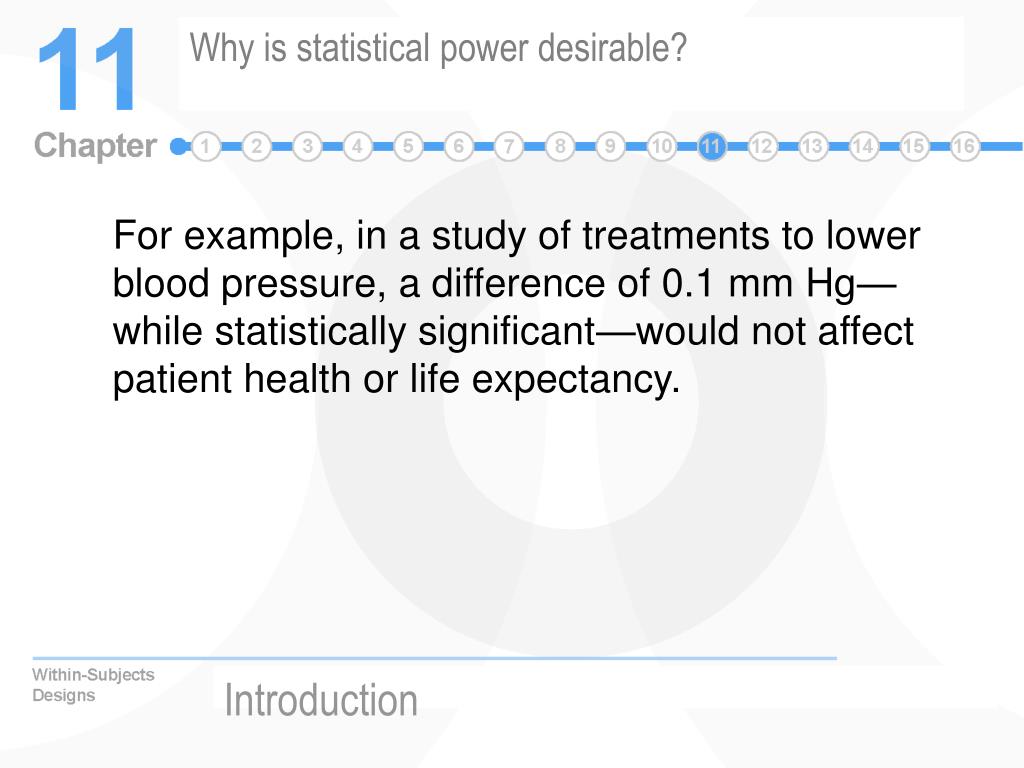 11

Why is statistical power desirable?

Chapter 1 2 3 4 5 6 7 8 9 10 11 12 13 14 15 16

For example, in a study of treatments to lower blood pressure, a difference of 0.1 mm Hg—while statistically significant—would not affect patient health or life expectancy.

Within-Subjects Designs

Introduction